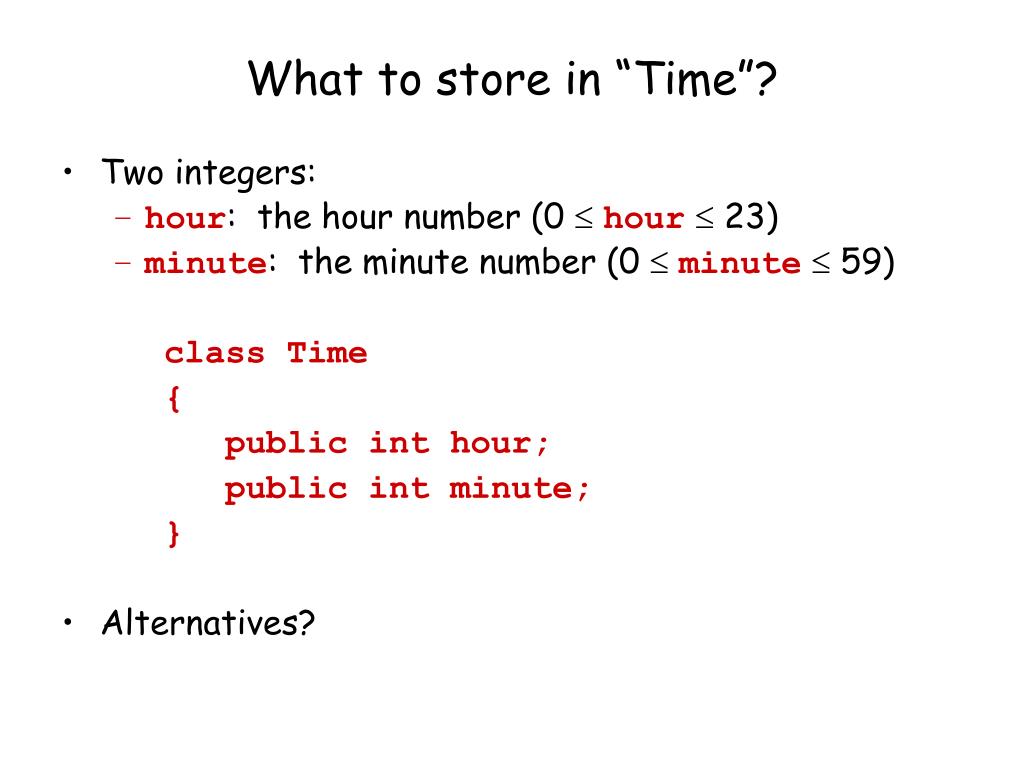 What to store in “Time”?

• Two integers:
– hour: the hour number ($0 \leq$ hour $\leq 23$)
– minute: the minute number ($0 \leq$ minute $\leq 59$)

class Time
{
public int hour;
public int minute;
}

• Alternatives?